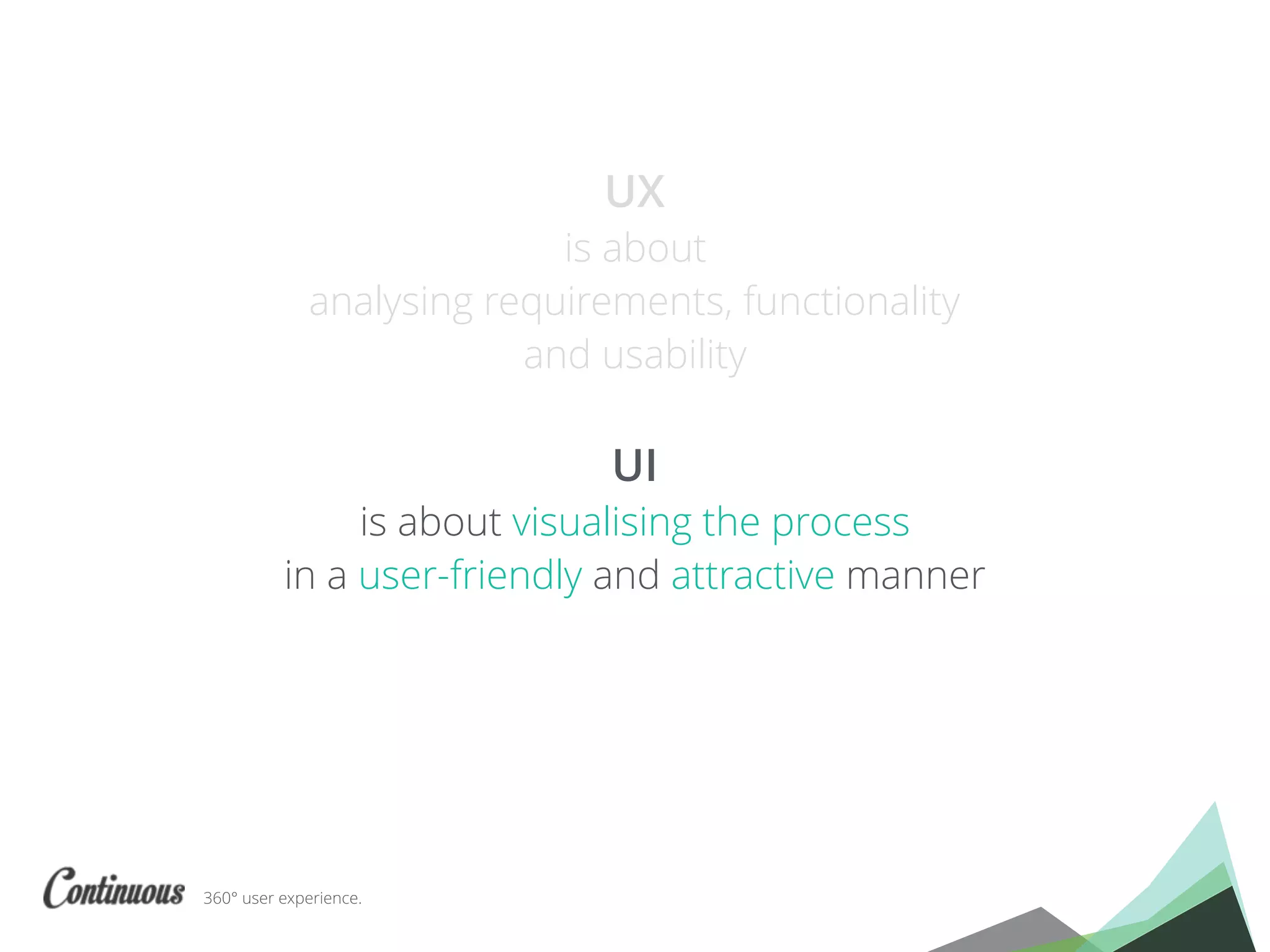 UX
is about
analysing requirements, functionality
and usability

UI
is about visualising the process
in a user-friendly and attractive manner

Continuous 360° user experience.